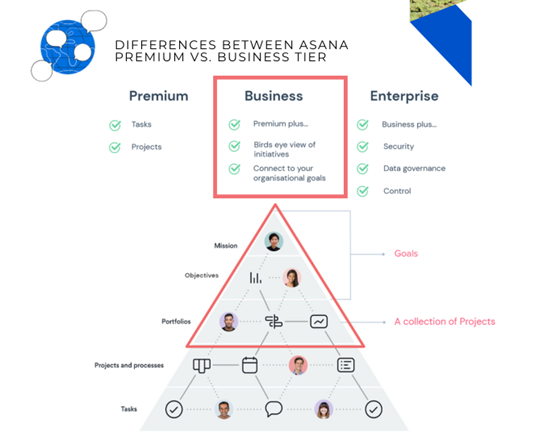 DIFFERENCES BETWEEN ASANA PREMIUM VS. BUSINESS TIER

Premium

Tasks

Projects

Business

Premium plus...

Birds eye view of initiatives

Connect to your organisational goals

Enterprise

Business plus...

Security

Data governance

Control

Mission

Objectives

Portfolios

Projects and processes

Tasks

Goals

A collection of Projects